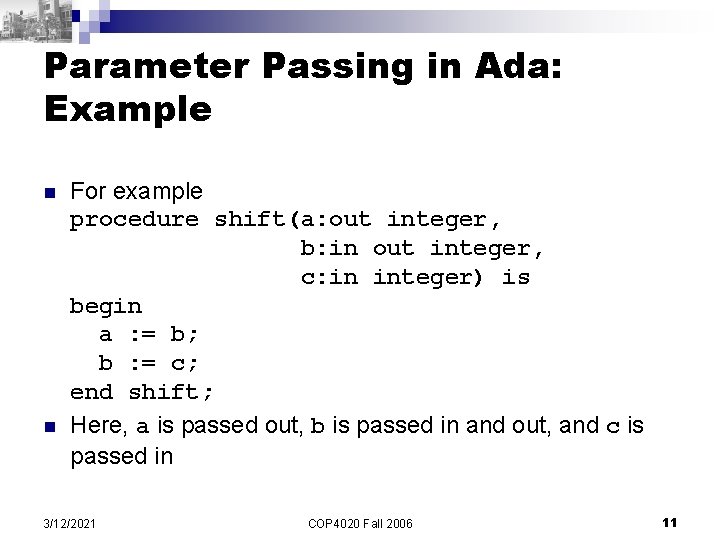 Parameter Passing in Ada: Example

For example
procedure shift(a:out integer,
                b:in out integer,
                c:in integer) is
begin
  a := b;
  b := c;
end shift;

Here, a is passed out, b is passed in and out, and c is passed in

3/12/2021 COP4020 Fall 2006 11